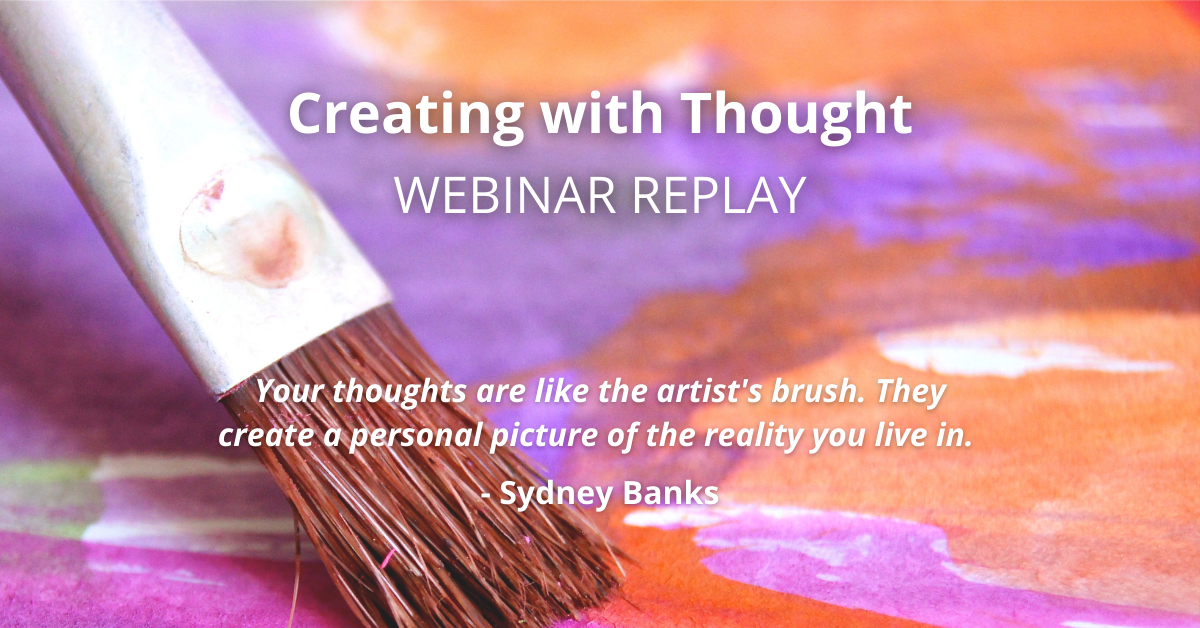 Creating with Thought
WEBINAR REPLAY

Your thoughts are like the artist's brush. They create a personal picture of the reality you live in.

- Sydney Banks